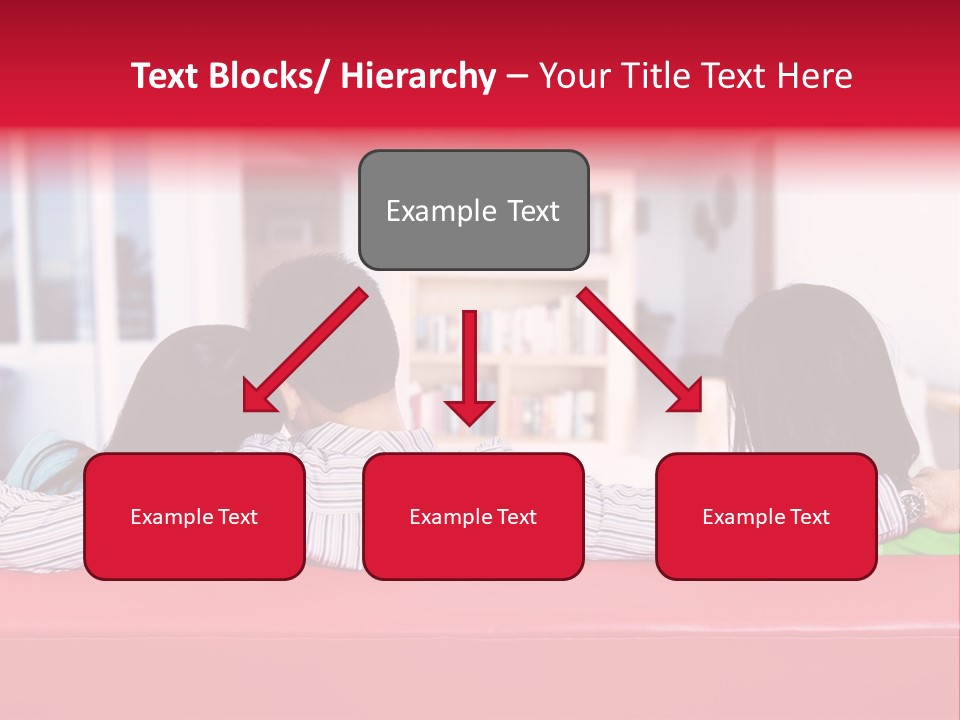 Text Blocks/ Hierarchy – Your Title Text Here

Example Text

Example Text

Example Text

Example Text